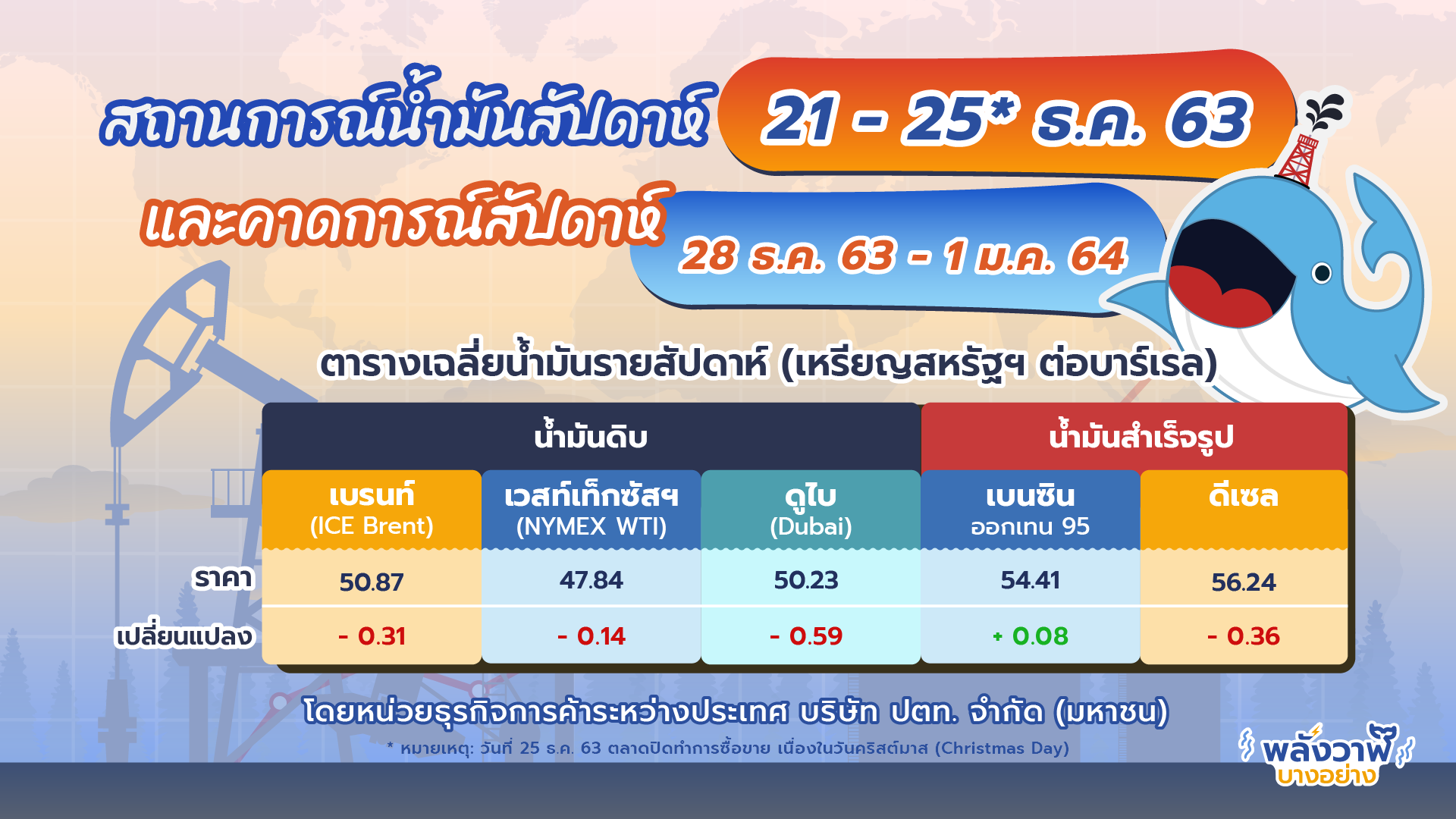 สถานการณ์น้ำมันสัปดาห์ 21 - 25* ธ.ค. 63

และคาดการณ์สัปดาห์ 28 ธ.ค. 63 - 1 ม.ค. 64

ตารางเฉลี่ยน้ำมันรายสัปดาห์ (เหรียญสหรัฐฯ ต่อบาร์เรล)

| | น้ำมันดิบ | | | น้ำมันสำเร็จรูป | |
|---|---|---|---|---|---|
| | เบรนท์ (ICE Brent) | เวสท์เท็กซัสฯ (NYMEX WTI) | ดูไบ (Dubai) | เบนซิน ออกเทน 95 | ดีเซล |
| ราคา | 50.87 | 47.84 | 50.23 | 54.41 | 56.24 |
| เปลี่ยนแปลง | - 0.31 | - 0.14 | - 0.59 | + 0.08 | - 0.36 |

โดยหน่วยธุรกิจการค้าระหว่างประเทศ บริษัท ปตท. จำกัด (มหาชน)

* หมายเหตุ: วันที่ 25 ธ.ค. 63 ตลาดปิดทำการซื้อขาย เนื่องในวันคริสต์มาส (Christmas Day)

พลังวาฬ บางอย่าง